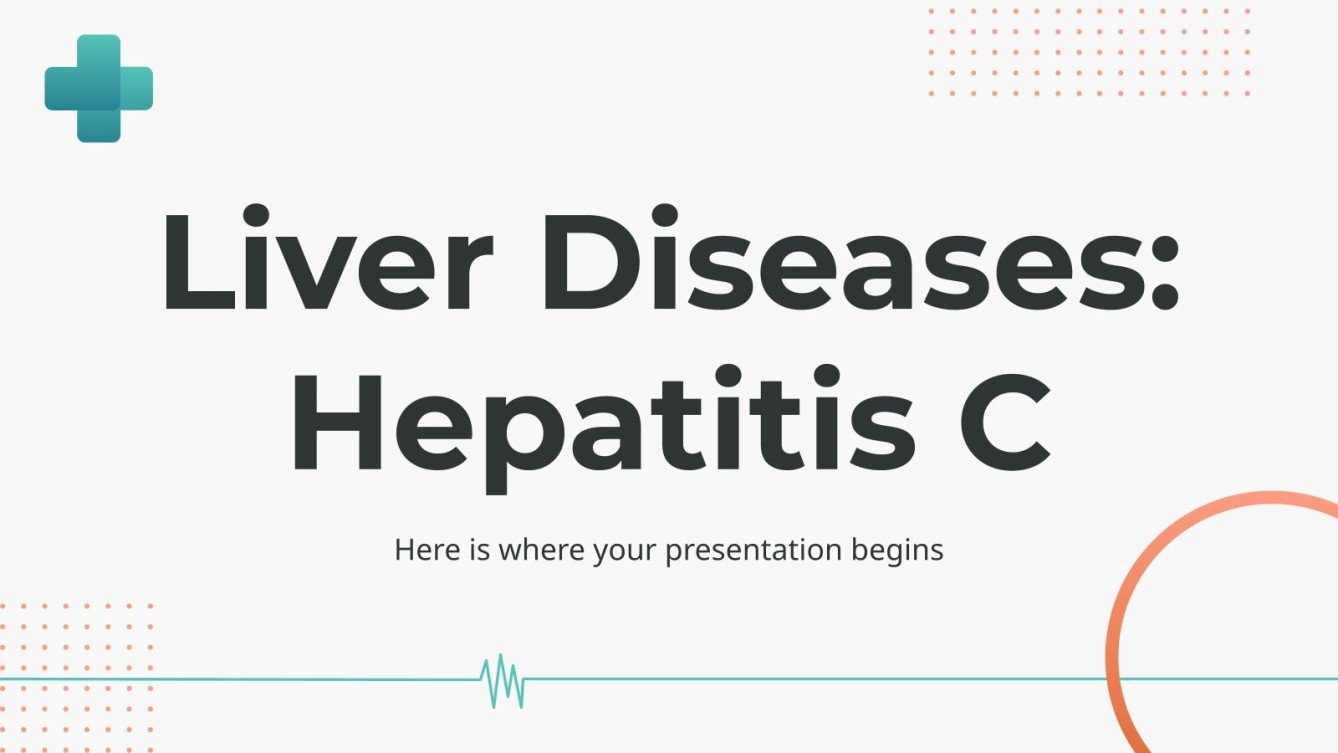 Liver Diseases: Hepatitis C

Here is where your presentation begins